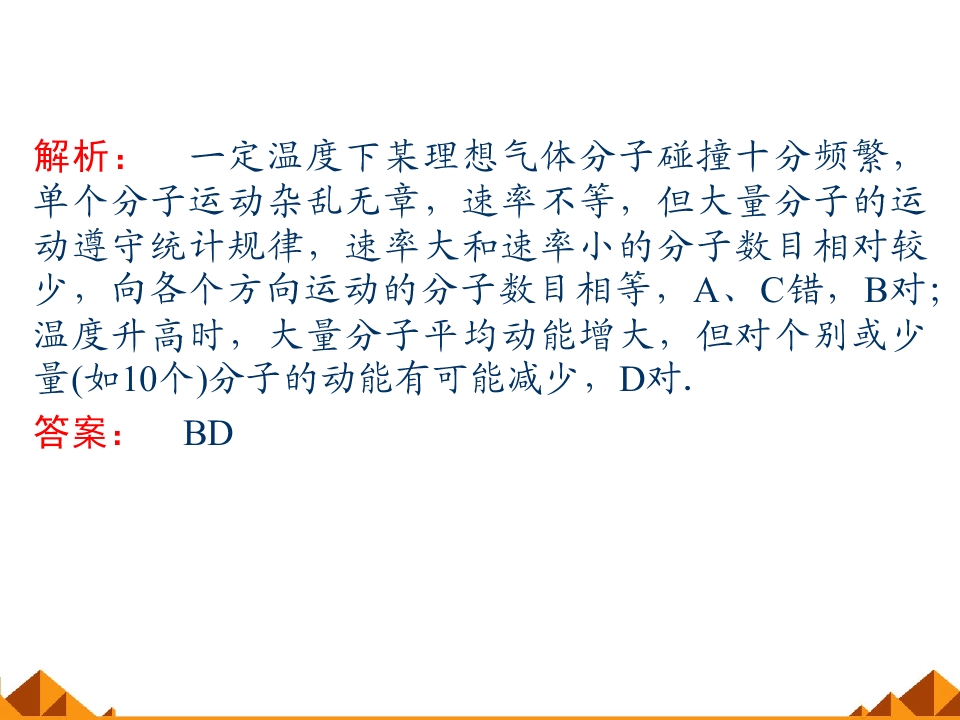 解析： 一定温度下某理想气体分子碰撞十分频繁，单个分子运动杂乱无章，速率不等，但大量分子的运动遵守统计规律，速率大和速率小的分子数目相对较少，向各个方向运动的分子数目相等，A、C错，B对;温度升高时，大量分子平均动能增大，但对个别或少量(如10个)分子的动能有可能减少，D对.

答案： BD